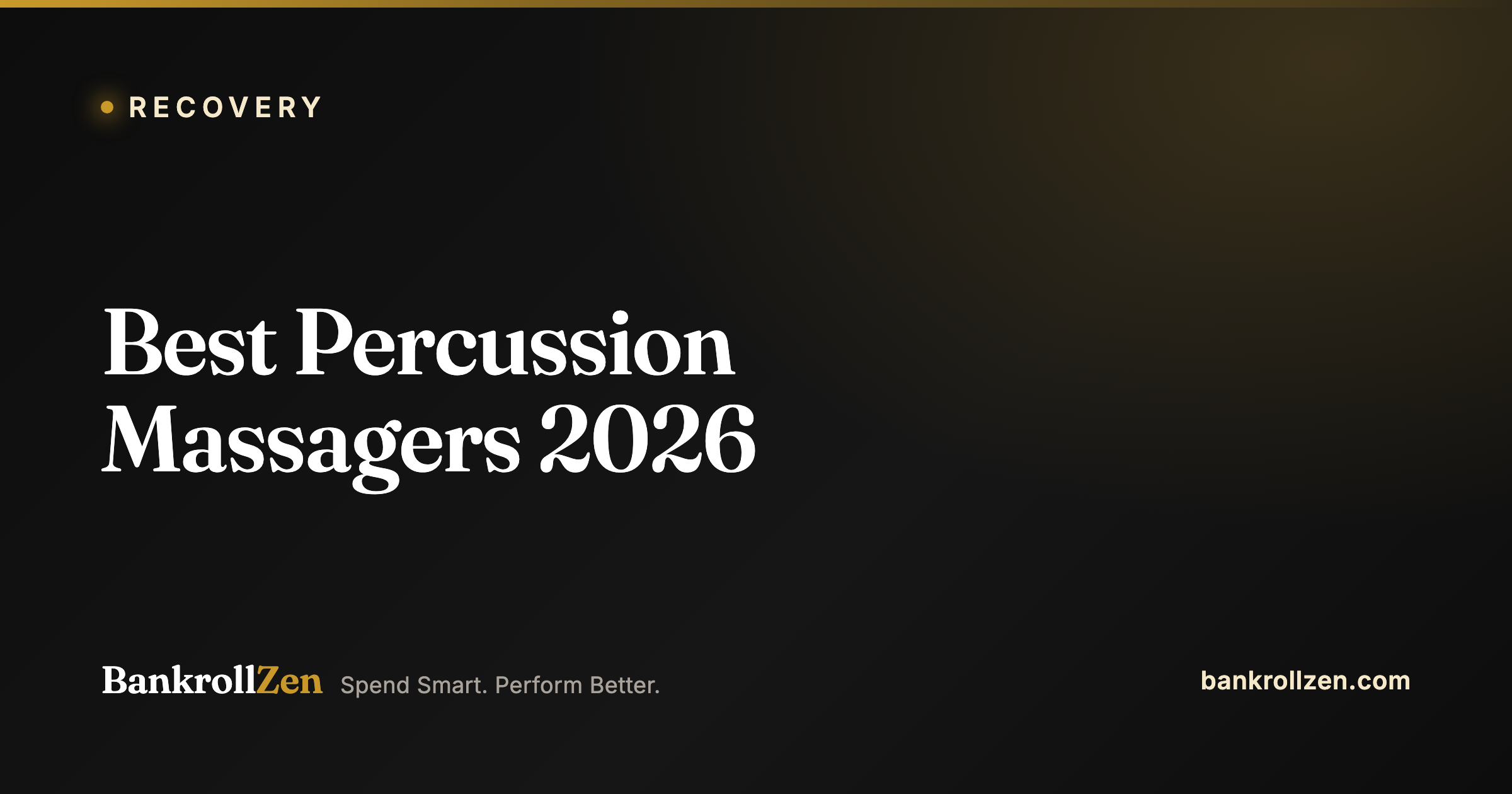 RECOVERY

Best Percussion Massagers 2026

BankrollZen Spend Smart. Perform Better.

bankrollzen.com